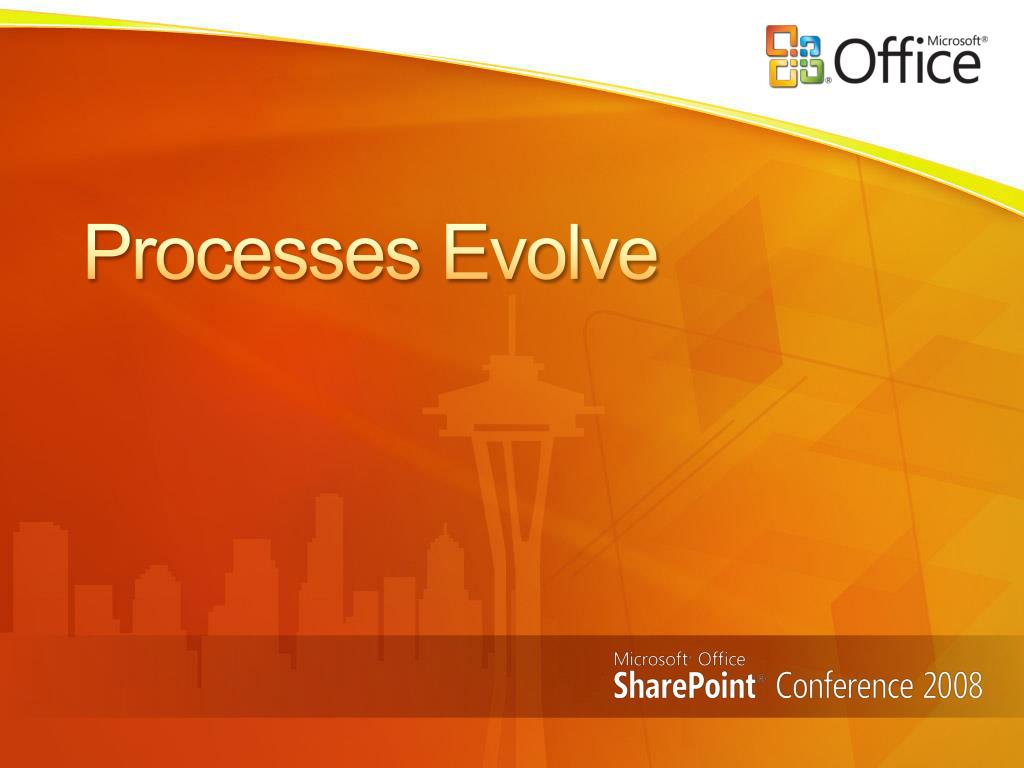 Microsoft® Office

Processes Evolve

Microsoft® Office
SharePoint® Conference 2008